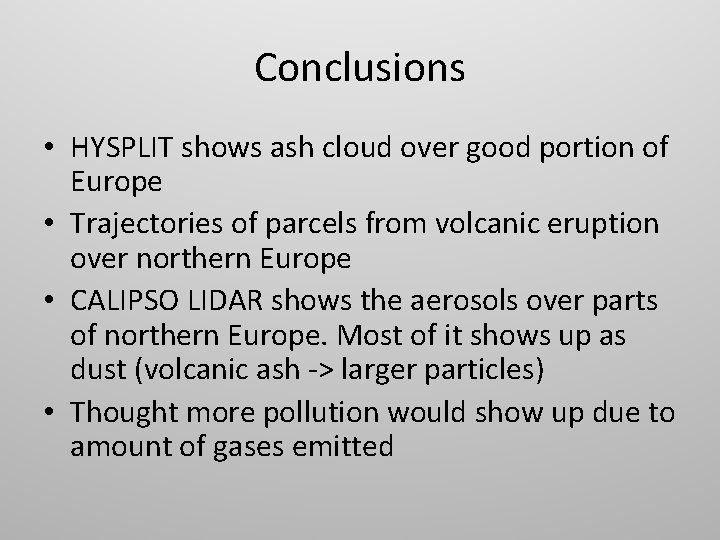 Conclusions

• HYSPLIT shows ash cloud over good portion of Europe

• Trajectories of parcels from volcanic eruption over northern Europe

• CALIPSO LIDAR shows the aerosols over parts of northern Europe. Most of it shows up as dust (volcanic ash -> larger particles)

• Thought more pollution would show up due to amount of gases emitted